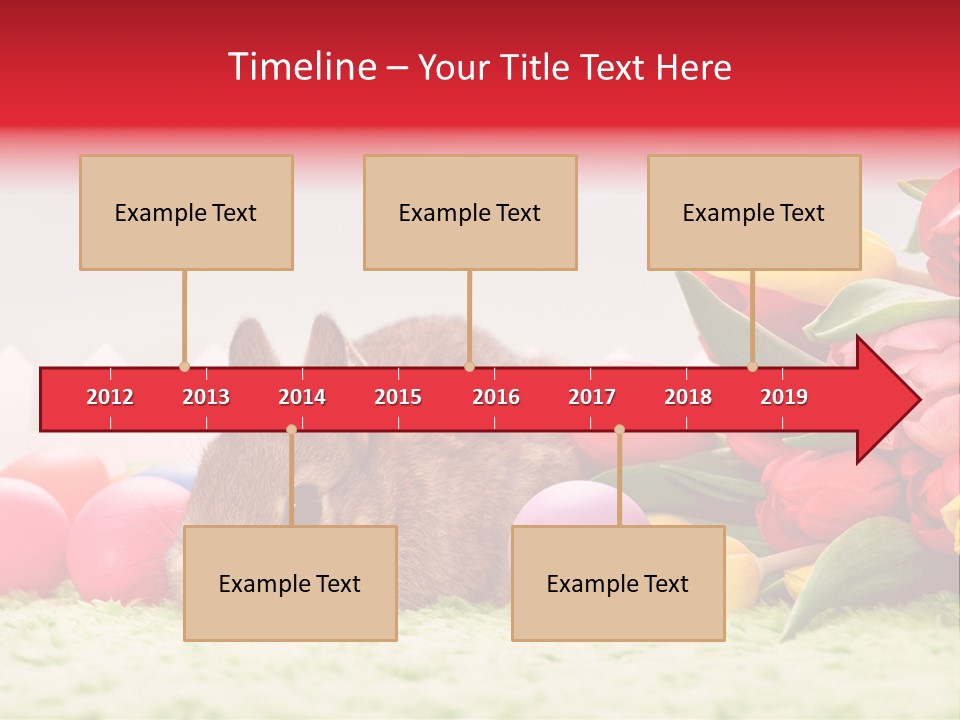 Timeline – Your Title Text Here

Example Text

Example Text

Example Text

2012 2013 2014 2015 2016 2017 2018 2019

Example Text

Example Text